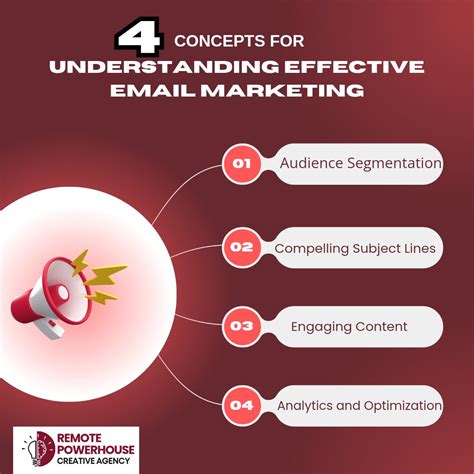 4 CONCEPTS FOR
UNDERSTANDING EFFECTIVE EMAIL MARKETING

01 Audience Segmentation

02 Compelling Subject Lines

03 Engaging Content

04 Analytics and Optimization

REMOTE POWERHOUSE
CREATIVE AGENCY